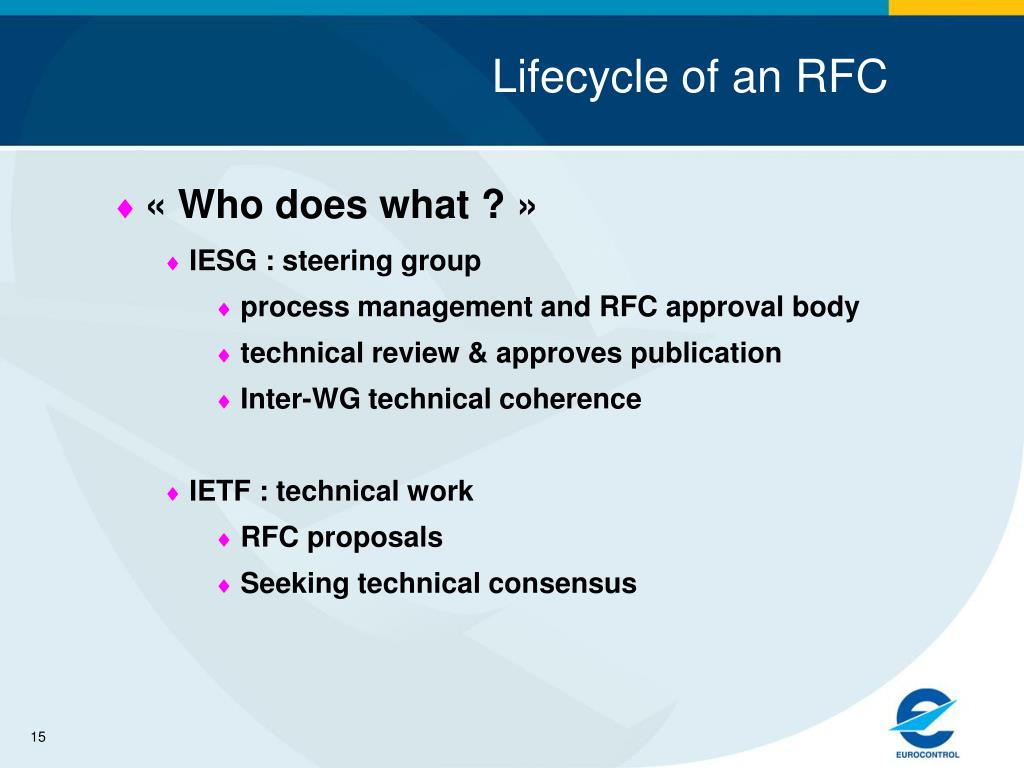 Lifecycle of an RFC

♦ « Who does what ? »

♦ IESG : steering group

♦ process management and RFC approval body

♦ technical review & approves publication

♦ Inter-WG technical coherence

♦ IETF : technical work

♦ RFC proposals

♦ Seeking technical consensus

15

EUROCONTROL